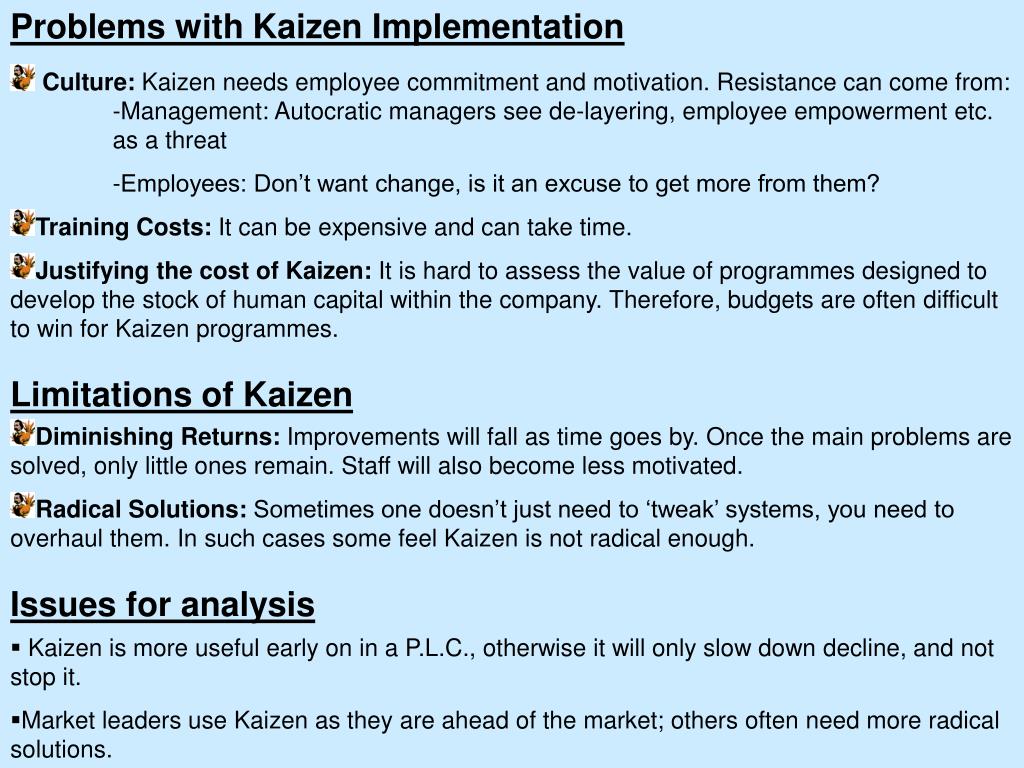 Problems with Kaizen Implementation

Culture: Kaizen needs employee commitment and motivation. Resistance can come from:
-Management: Autocratic managers see de-layering, employee empowerment etc. as a threat

-Employees: Don’t want change, is it an excuse to get more from them?

Training Costs: It can be expensive and can take time.

Justifying the cost of Kaizen: It is hard to assess the value of programmes designed to develop the stock of human capital within the company. Therefore, budgets are often difficult to win for Kaizen programmes.

Limitations of Kaizen

Diminishing Returns: Improvements will fall as time goes by. Once the main problems are solved, only little ones remain. Staff will also become less motivated.

Radical Solutions: Sometimes one doesn’t just need to ‘tweak’ systems, you need to overhaul them. In such cases some feel Kaizen is not radical enough.

Issues for analysis

▪ Kaizen is more useful early on in a P.L.C., otherwise it will only slow down decline, and not stop it.

▪Market leaders use Kaizen as they are ahead of the market; others often need more radical solutions.